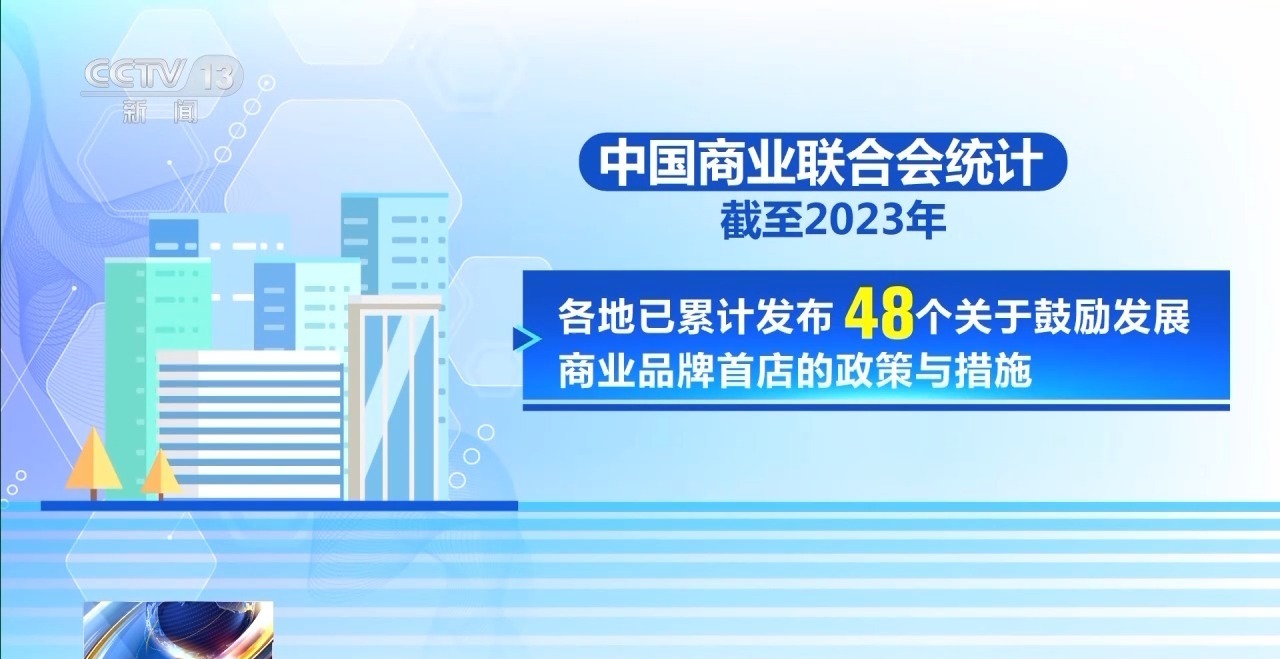 CCTV 13
新闻

中国商业联合会统计
截至2023年

各地已累计发布48个关于鼓励发展商业品牌首店的政策与措施